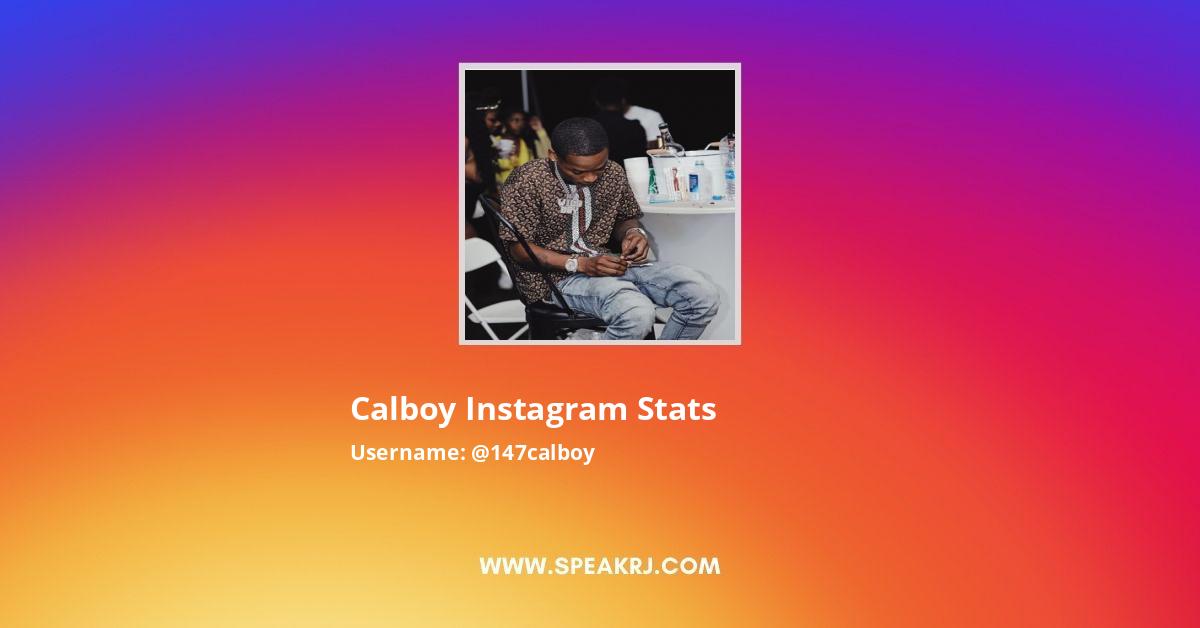 Calboy Instagram Stats
Username: @147calboy

WWW.SPEAKRJ.COM